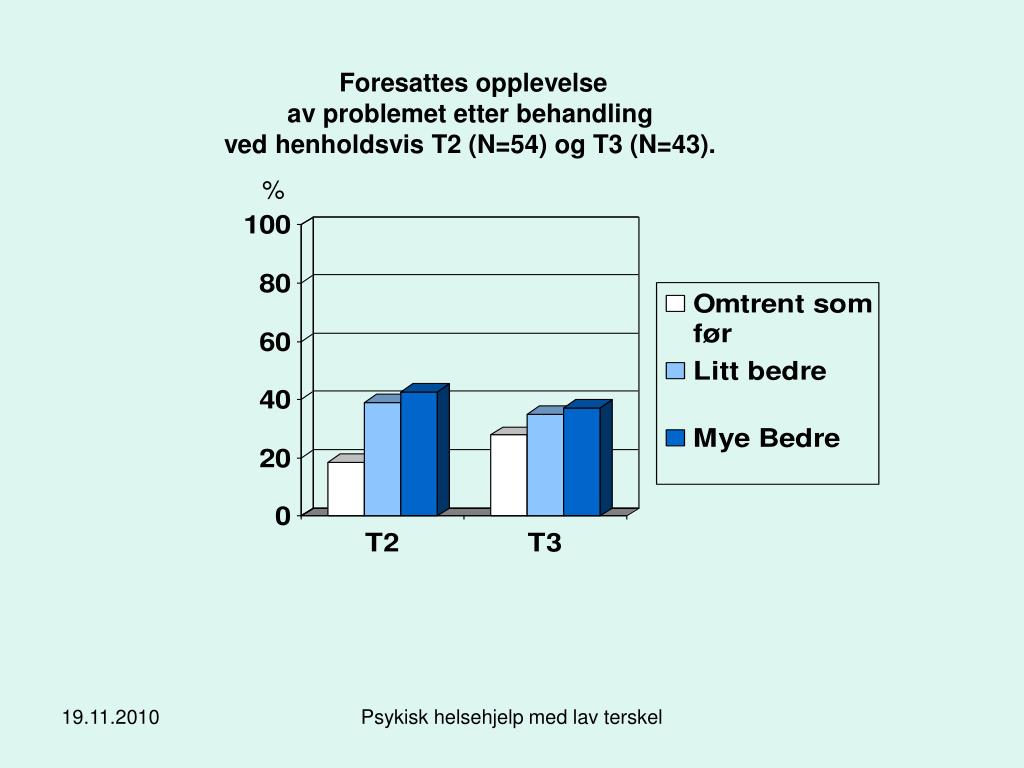 Foresattes opplevelse
av problemet etter behandling
ved henholdsvis T2 (N=54) og T3 (N=43).

%

100
80
60
40
20
0

T2
T3

Omtrent som før
Litt bedre
Mye Bedre

19.11.2010

Psykisk helsehjelp med lav terskel